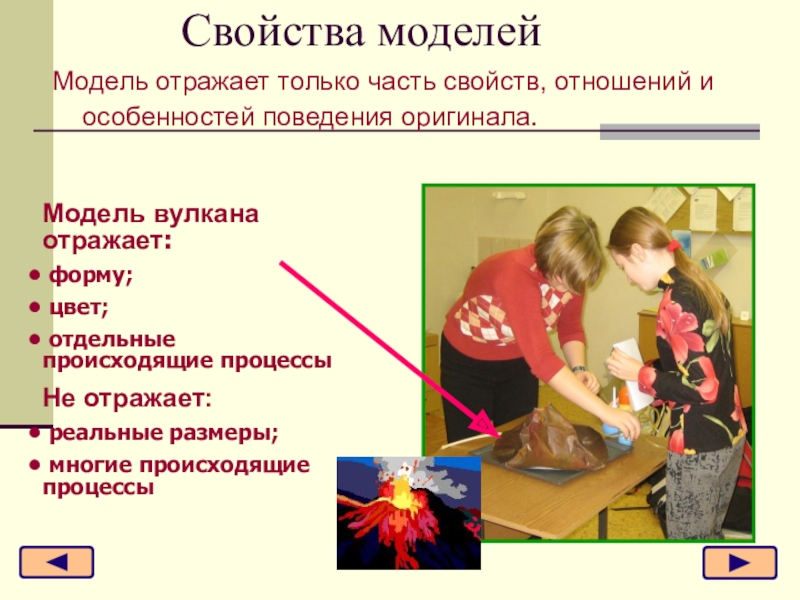 Свойства моделей

Модель отражает только часть свойств, отношений и особенностей поведения оригинала.

Модель вулкана отражает:

• форму;

• цвет;

• отдельные происходящие процессы

Не отражает:

• реальные размеры;

• многие происходящие процессы